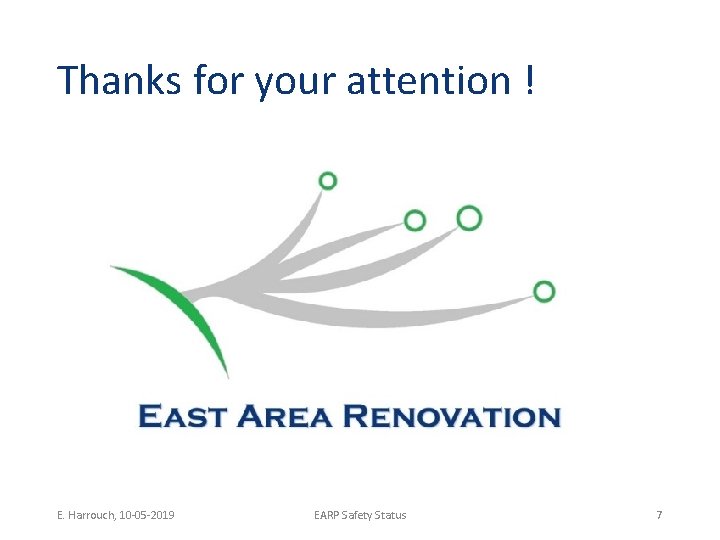 Thanks for your attention !

EAST AREA RENOVATION

E. Harrouch, 10-05-2019

EARP Safety Status

7